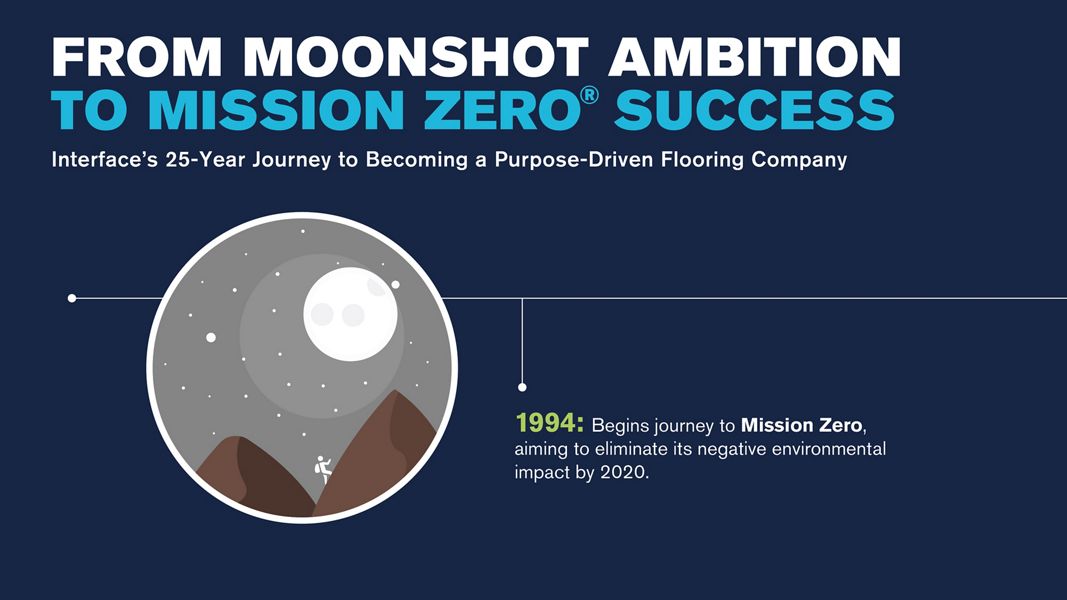 FROM MOONSHOT AMBITION
TO MISSION ZERO® SUCCESS

Interface's 25-Year Journey to Becoming a Purpose-Driven Flooring Company

1994: Begins journey to Mission Zero, aiming to eliminate its negative environmental impact by 2020.